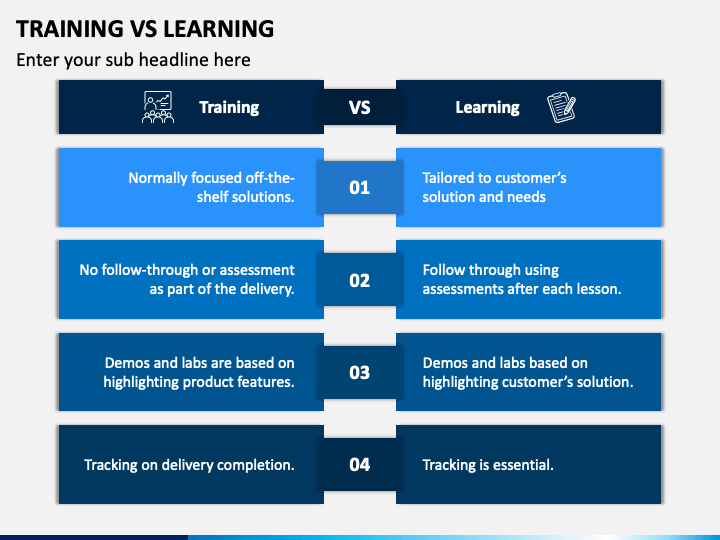 TRAINING VS LEARNING

Enter your sub headline here

| Training | VS | Learning |
|---|---|---|
| Normally focused off-the-shelf solutions. | 01 | Tailored to customer's solution and needs |
| No follow-through or assessment as part of the delivery. | 02 | Follow through using assessments after each lesson. |
| Demos and labs are based on highlighting product features. | 03 | Demos and labs based on highlighting customer's solution. |
| Tracking on delivery completion. | 04 | Tracking is essential. |